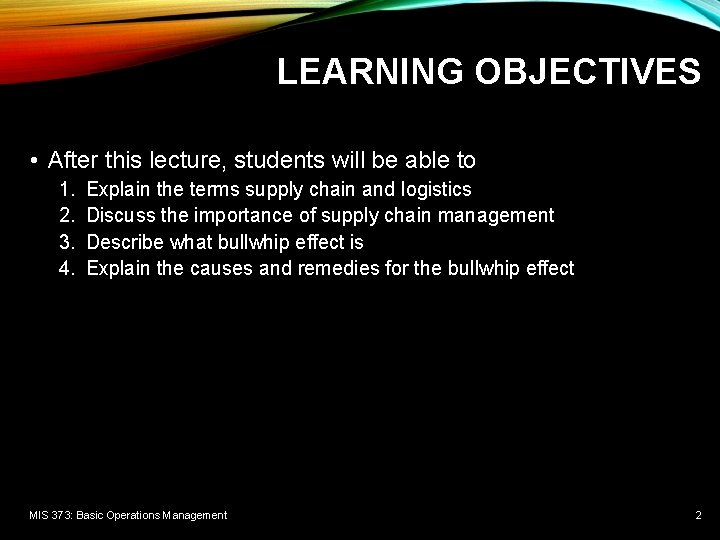 LEARNING OBJECTIVES

• After this lecture, students will be able to
1. Explain the terms supply chain and logistics
2. Discuss the importance of supply chain management
3. Describe what bullwhip effect is
4. Explain the causes and remedies for the bullwhip effect

MIS 373: Basic Operations Management

2